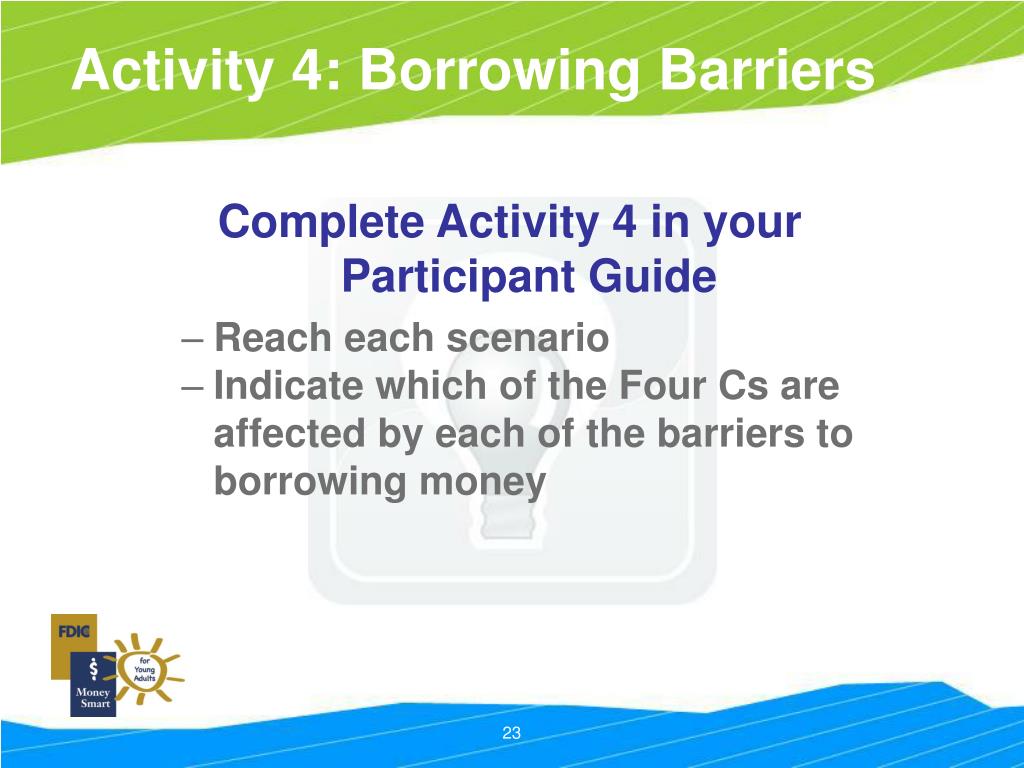 Activity 4: Borrowing Barriers

Complete Activity 4 in your Participant Guide

– Reach each scenario
– Indicate which of the Four Cs are affected by each of the barriers to borrowing money

FDIC
$
Money Smart
for Young Adults

23